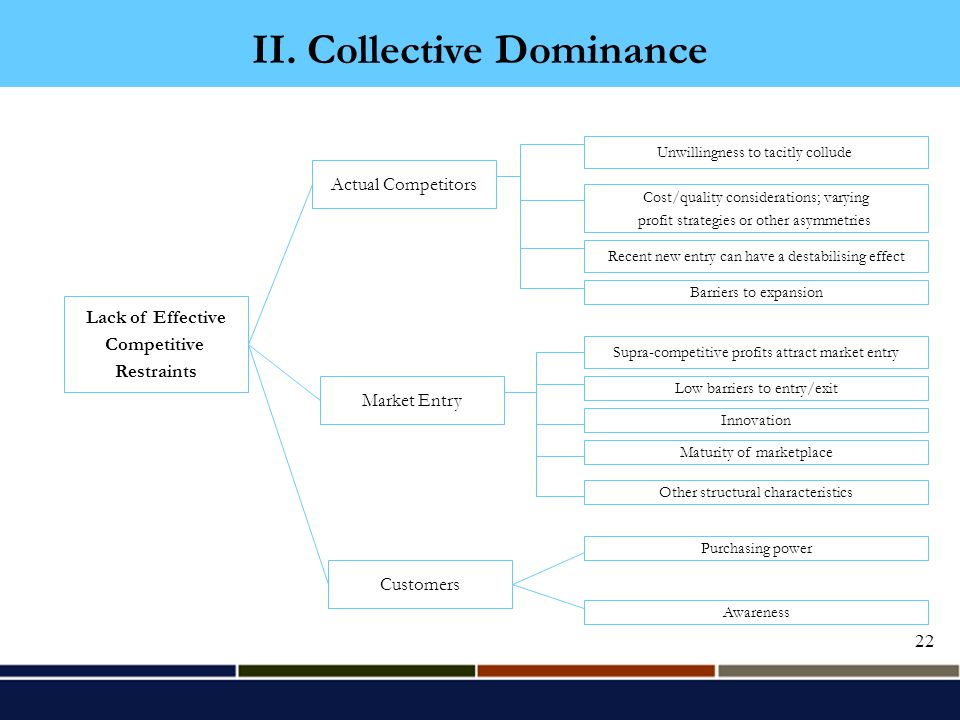 II. Collective Dominance

Lack of Effective Competitive Restraints

Actual Competitors

Unwillingness to tacitly collude

Cost/quality considerations; varying profit strategies or other asymmetries

Recent new entry can have a destabilising effect

Barriers to expansion

Market Entry

Supra-competitive profits attract market entry

Low barriers to entry/exit

Innovation

Maturity of marketplace

Other structural characteristics

Customers

Purchasing power

Awareness

22